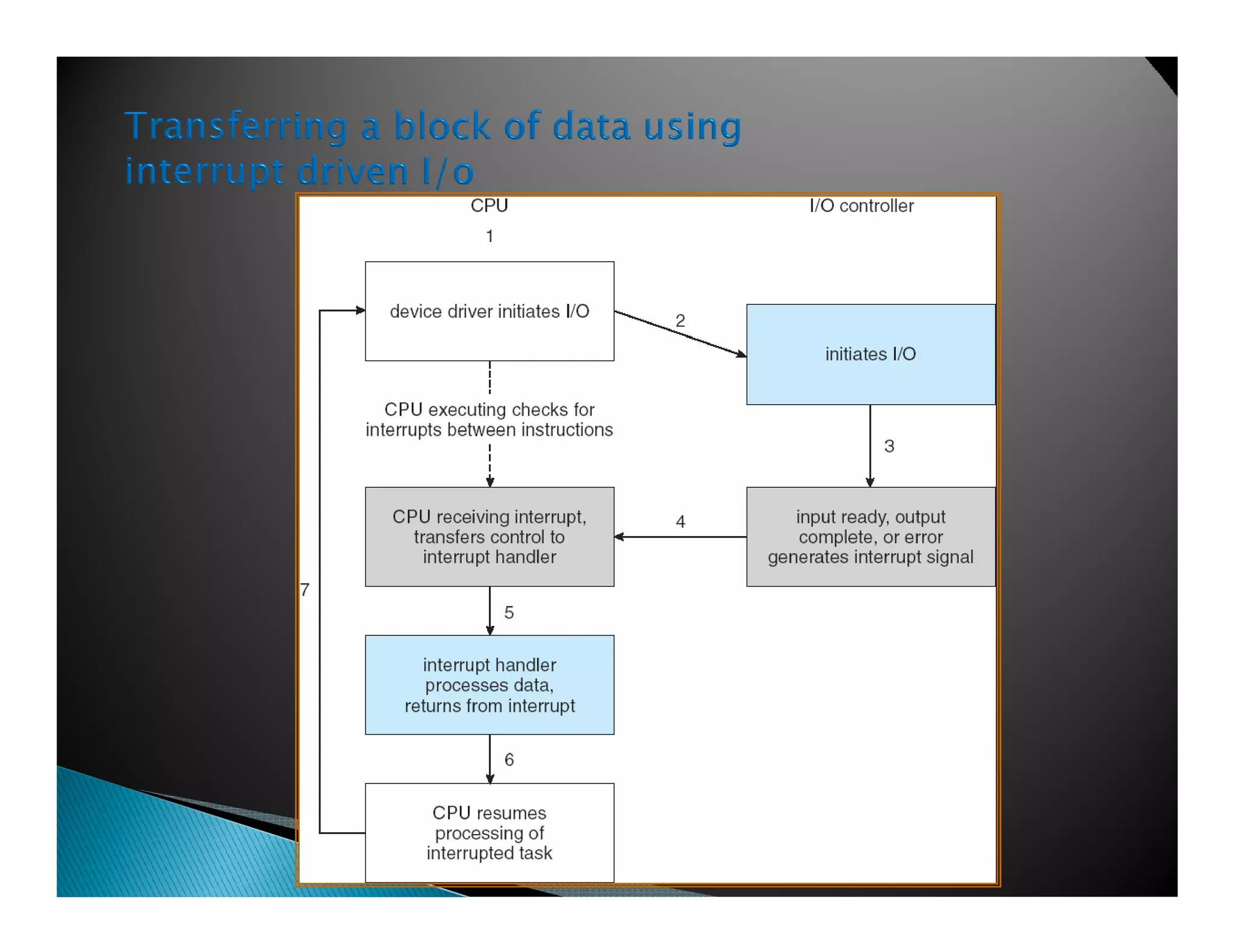 Transferring a block of data using interrupt driven I/o

CPU

I/O controller

1

device driver initiates I/O

2

initiates I/O

CPU executing checks for interrupts between instructions

3

CPU receiving interrupt, transfers control to interrupt handler

4

input ready, output complete, or error generates interrupt signal

7

5

interrupt handler processes data, returns from interrupt

6

CPU resumes processing of interrupted task